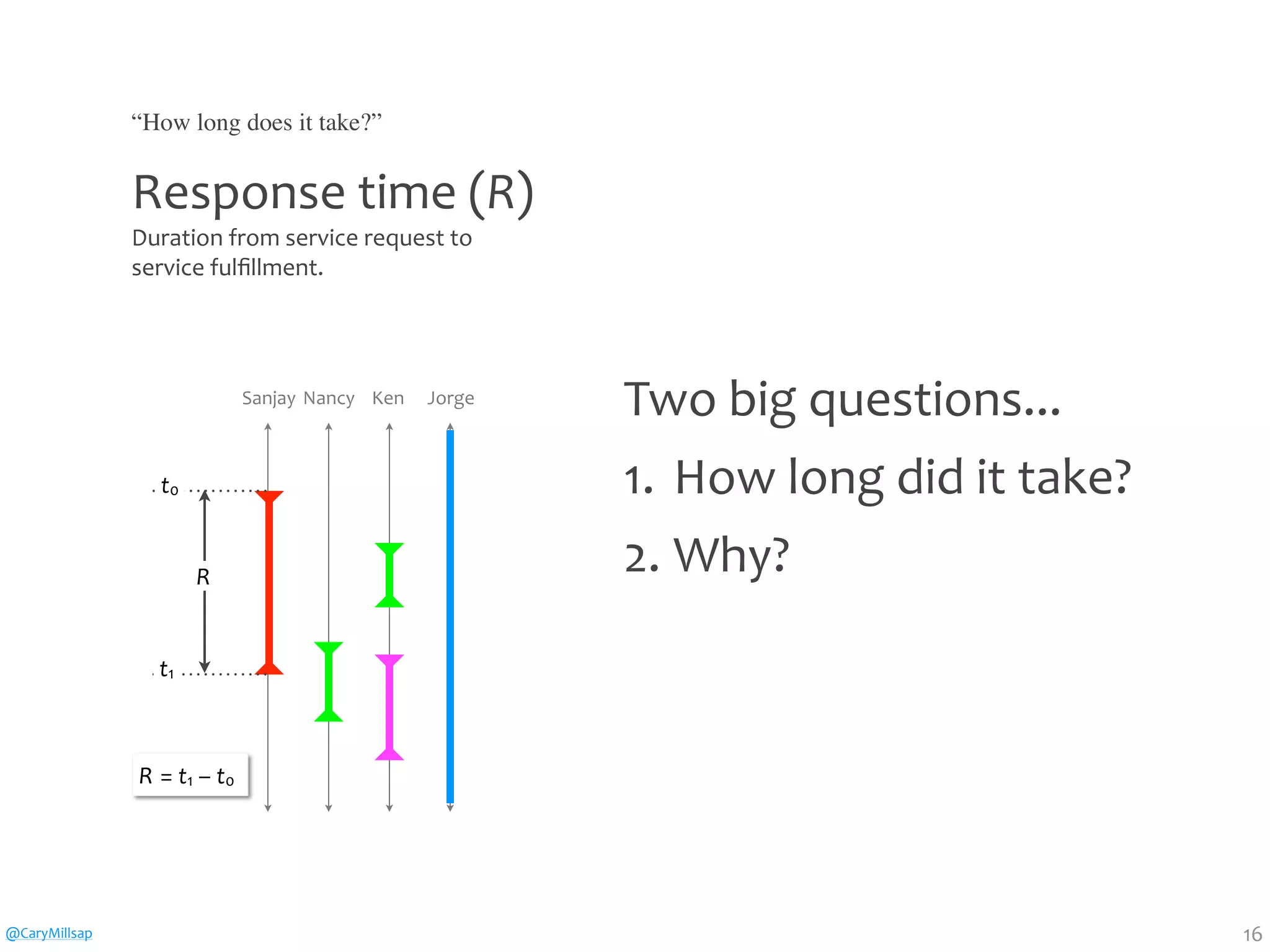 “How long does it take?”

Response time ($R$)

Duration from service request to service fulfillment.

Sanjay Nancy Ken Jorge

$t_0$

$R$

$t_1$

$R = t_1 - t_0$

Two big questions...

1. How long did it take?

2. Why?

@CaryMillsap

16